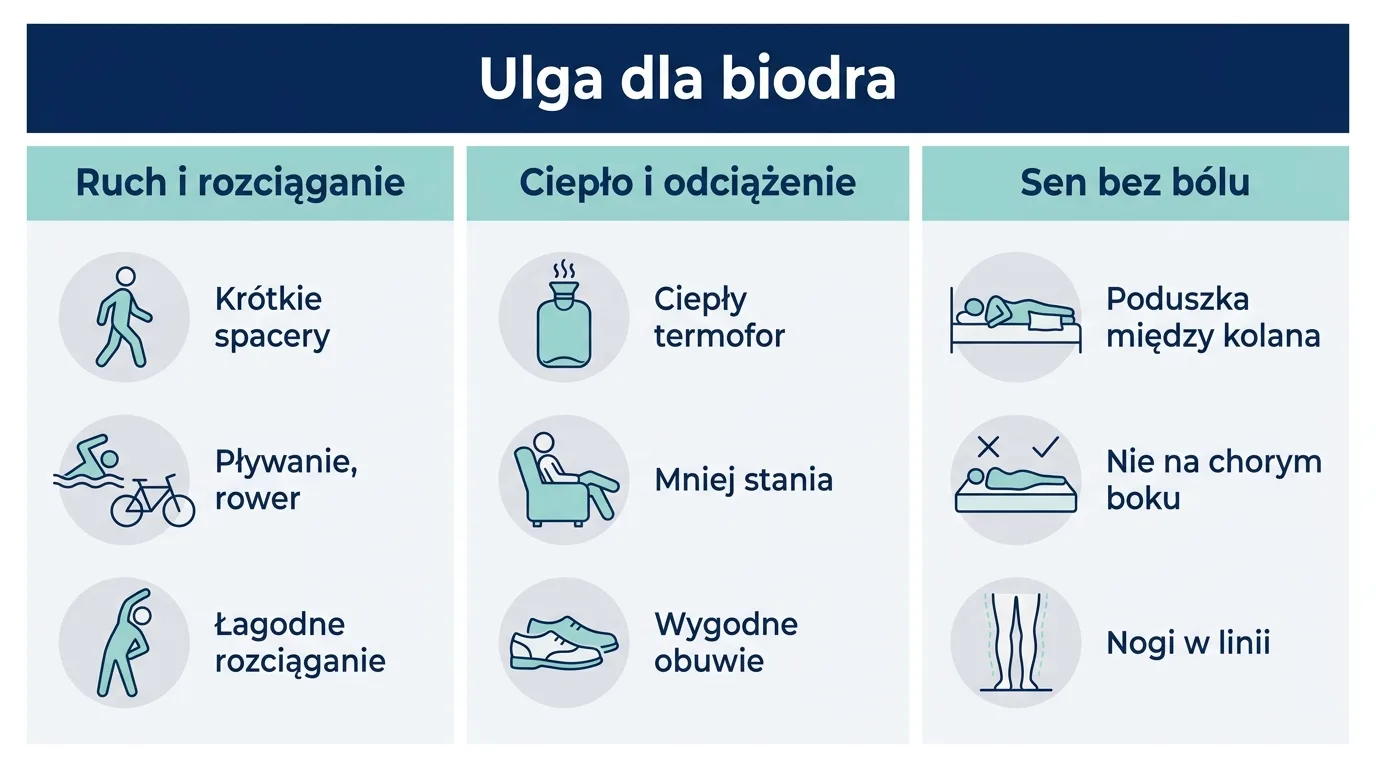 Ulga dla biodra

Ruch i rozciąganie

Krótkie spacery

Pływanie, rower

Łagodne rozciąganie

Ciepło i odciążenie

Ciepły termofor

Mniej stania

Wygodne obuwie

Sen bez bólu

Poduszka między kolana

Nie na chorym boku

Nogi w linii